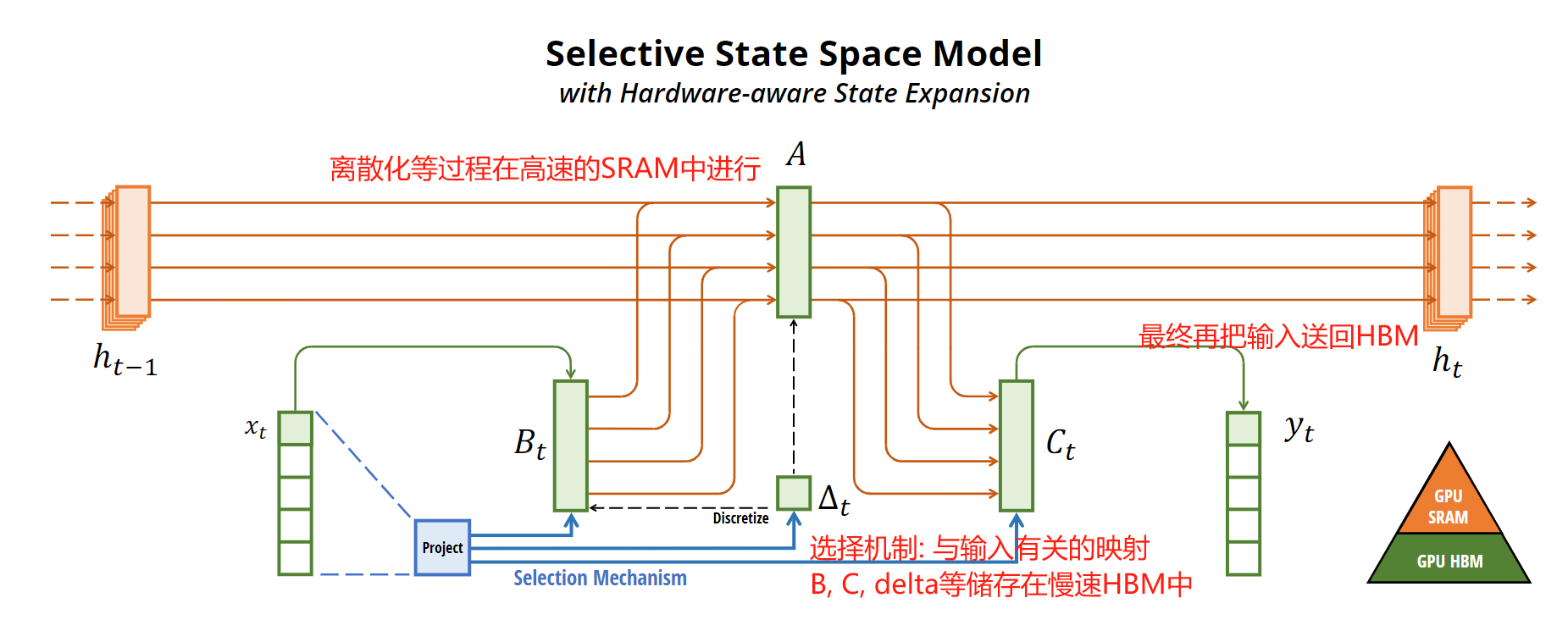 Selective State Space Model

with Hardware-aware State Expansion

离散化等过程在高速的SRAM中进行

$A$

$h_{t-1}$

最终再把输入送回HBM

$h_t$

$x_t$

$B_t$

$C_t$

$y_t$

$\Delta_t$

Discretize

Project

Selection Mechanism

选择机制: 与输入有关的映射

B, C, delta等储存在慢速HBM中

GPU SRAM

GPU HBM